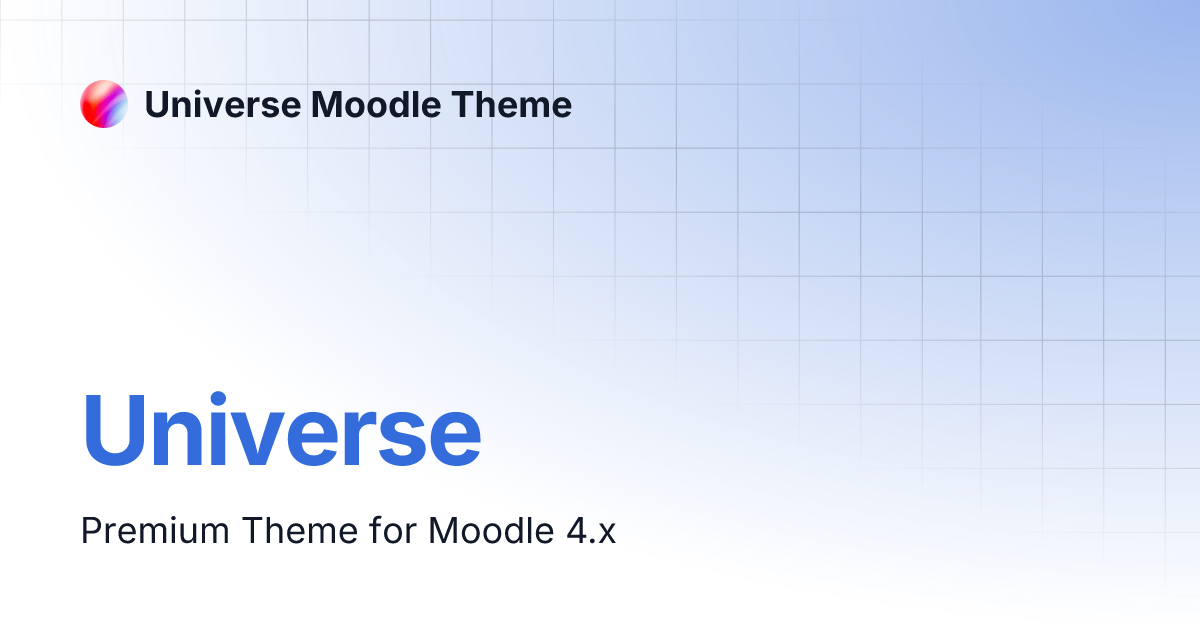 Universe Moodle Theme

Universe

Premium Theme for Moodle 4.x